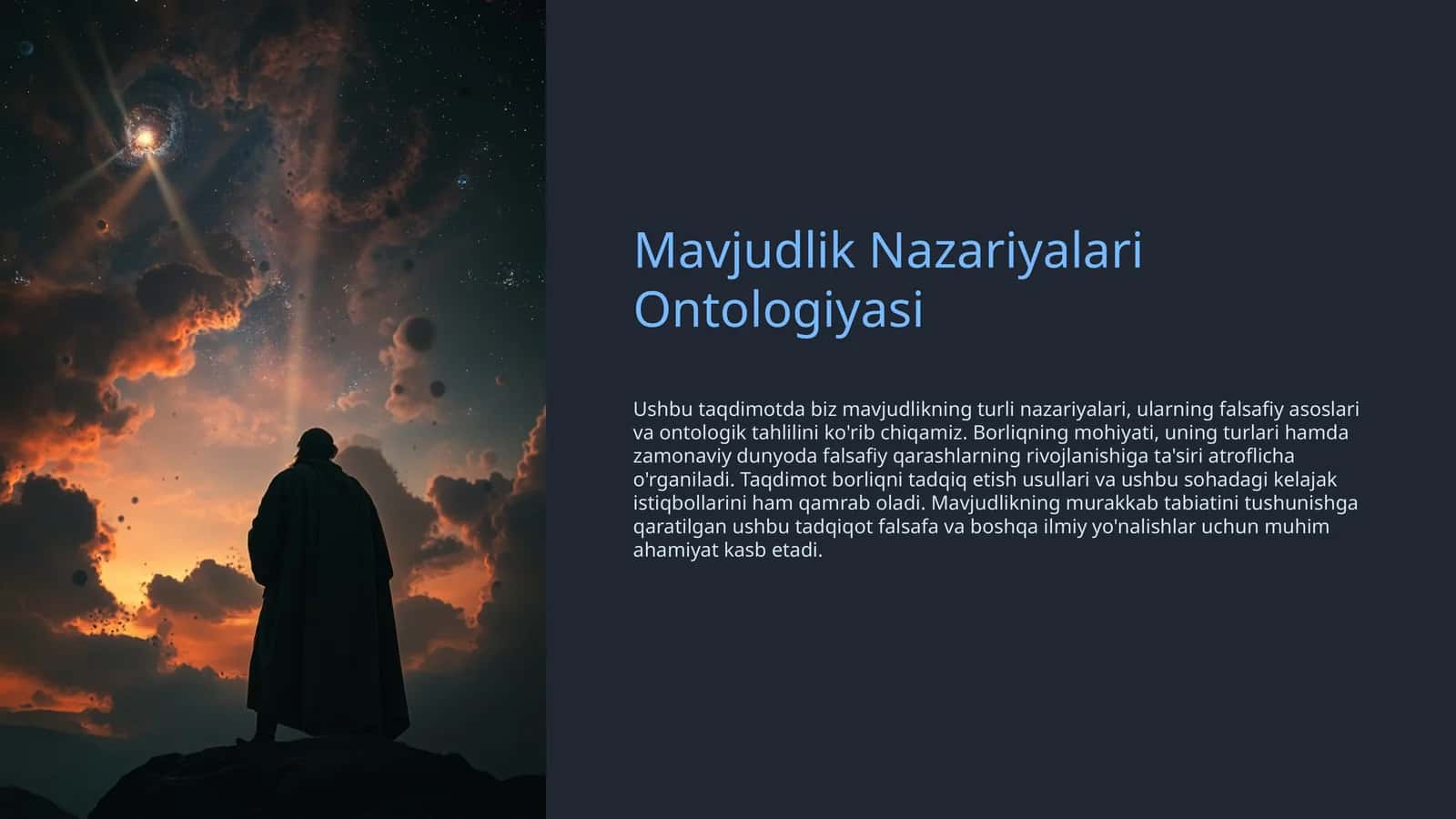 Mavjudlik Nazariyalari Ontologiyasi

Ushbu taqdimotda biz mavjudlikning turli nazariyalari, ularning falsafiy asoslari va ontologik tahlilini ko'rib chiqamiz. Borliqning mohiyati, uning turlari hamda zamonaviy dunyoda falsafiy qarashlarning rivojlanishiga ta'siri atroflicha o'rganiladi. Taqdimot borliqni tadqiq etish usullari va ushbu sohadagi kelajak istiqbollarini ham qamrab oladi. Mavjudlikning murakkab tabiatini tushunishga qaratilgan ushbu tadqiqot falsafa va boshqa ilmiy yo'nalishlar uchun muhim ahamiyat kasb etadi.